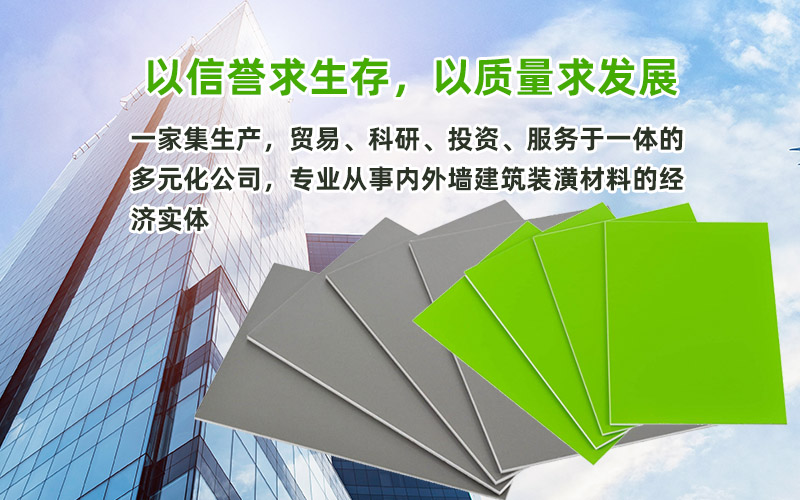 以信誉求生存，以质量求发展

一家集生产，贸易、科研、投资、服务于一体的多元化公司，专业从事内外墙建筑装潢材料的经济实体